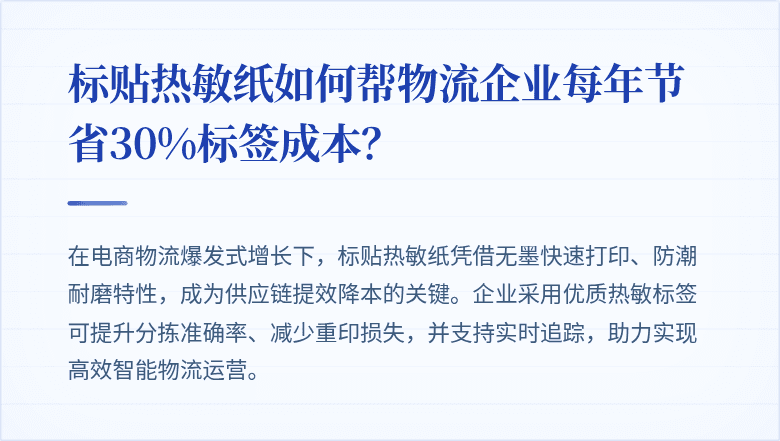 标贴热敏纸如何帮物流企业每年节省30%标签成本?

在电商物流爆发式增长下，标贴热敏纸凭借无墨快速打印、防潮耐磨特性，成为供应链提效降本的关键。企业采用优质热敏标签可提升分拣准确率、减少重印损失，并支持实时追踪，助力实现高效智能物流运营。